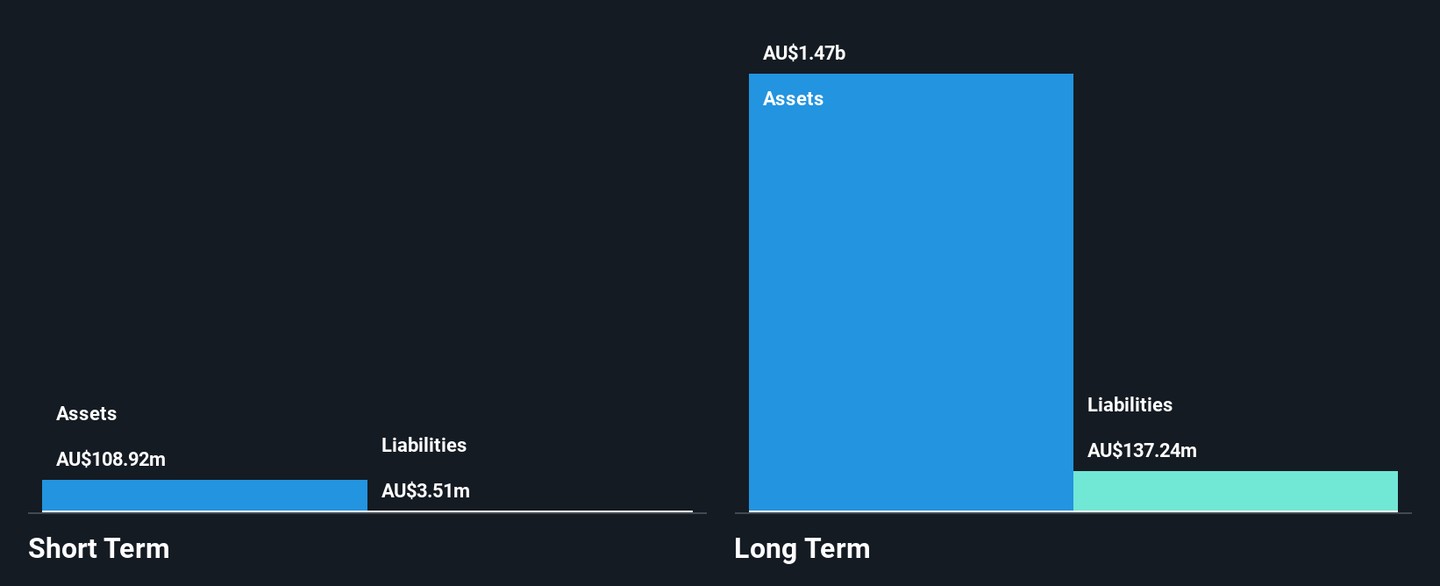 Assets

AU$108.92m

Liabilities

AU$3.51m

Short Term

AU$1.47b

Assets

Liabilities

AU$137.24m

Long Term